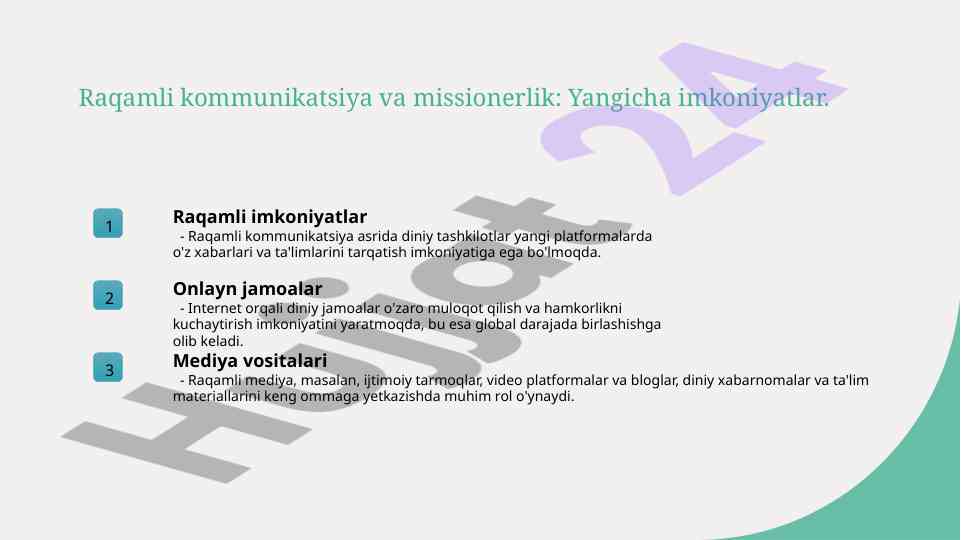 Raqamli kommunikatsiya va missionerlik: Yangicha imkoniyatlar.

1

Raqamli imkoniyatlar

- Raqamli kommunikatsiya asrida diniy tashkilotlar yangi platformalarda o'z xabarlari va ta'limlarini tarqatish imkoniyatiga ega bo'lmoqda.

2

Onlayn jamoalar

- Internet orqali diniy jamoalar o'zaro muloqot qilish va hamkorlikni kuchaytirish imkoniyatini yaratmoqda, bu esa global darajada birlashishga olib keladi.

3

Mediya vositalari

- Raqamli mediya, masalan, ijtimoiy tarmoqlar, video platformalar va bloglar, diniy xabarnomalar va ta'lim materiallarini keng ommaga yetkazishda muhim rol o'ynaydi.

Hujjat 24